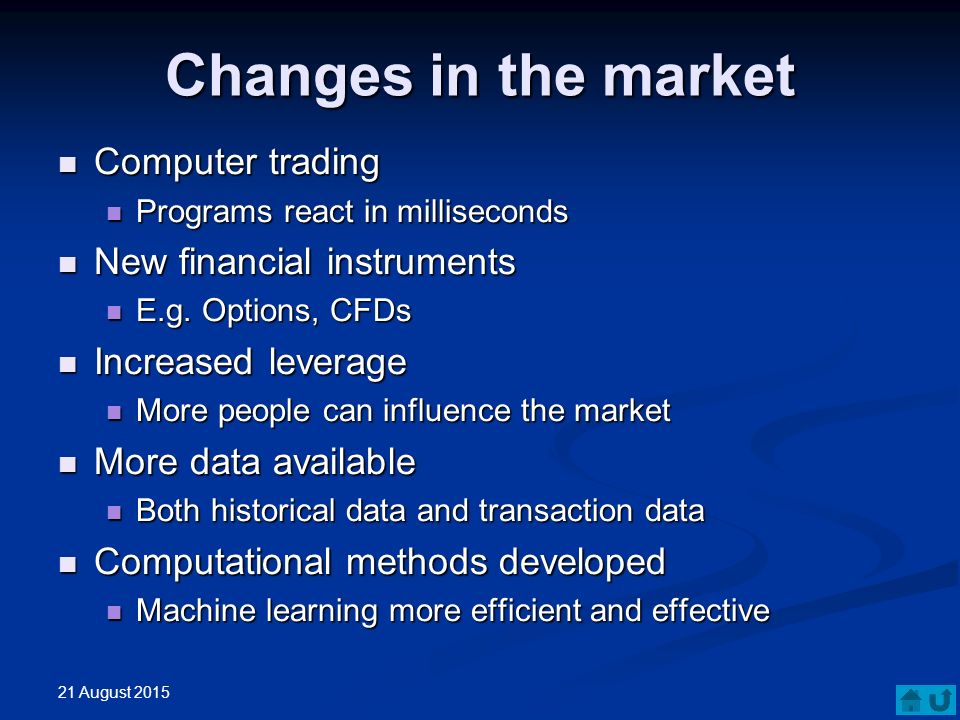 Changes in the market

- Computer trading
  - Programs react in milliseconds
- New financial instruments
  - E.g. Options, CFDs
- Increased leverage
  - More people can influence the market
- More data available
  - Both historical data and transaction data
- Computational methods developed
  - Machine learning more efficient and effective

21 August 2015